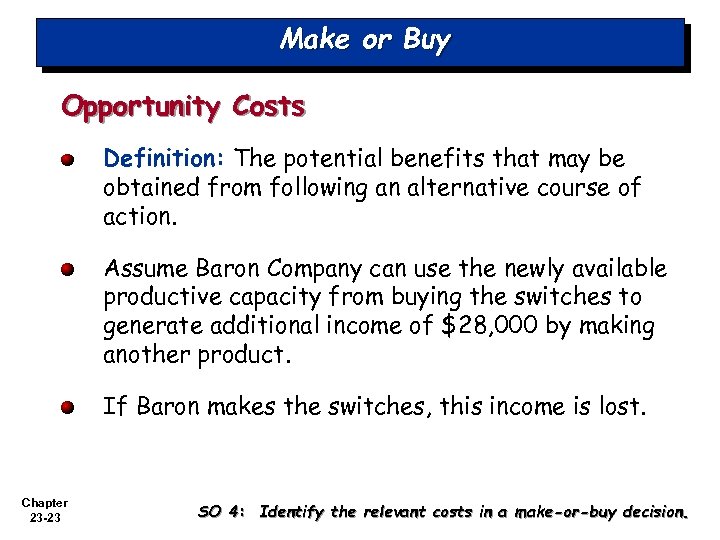 Make or Buy

Opportunity Costs

Definition: The potential benefits that may be obtained from following an alternative course of action.

Assume Baron Company can use the newly available productive capacity from buying the switches to generate additional income of \$28,000 by making another product.

If Baron makes the switches, this income is lost.

Chapter 23-23

SO 4: Identify the relevant costs in a make-or-buy decision.